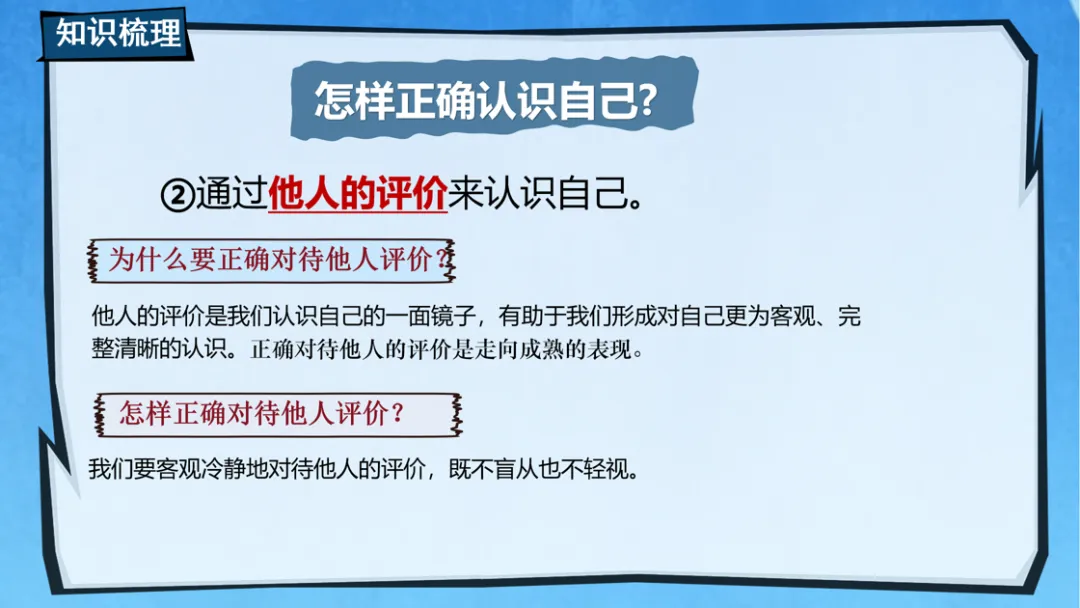 知识梳理

怎样正确认识自己?

②通过他人的评价来认识自己。

为什么要正确对待他人评价?

他人的评价是我们认识自己的一面镜子，有助于我们形成对自己更为客观、完整清晰的认识。正确对待他人的评价是走向成熟的表现。

怎样正确对待他人评价?

我们要客观冷静地对待他人的评价，既不盲从也不轻视。